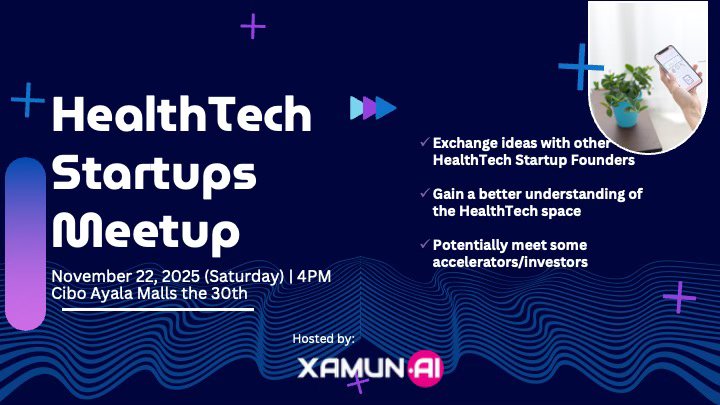 HealthTech Startups Meetup

November 22, 2025 (Saturday) | 4PM
Cibo Ayala Malls the 30th

✓ Exchange ideas with other HealthTech Startup Founders

✓ Gain a better understanding of the HealthTech space

✓ Potentially meet some accelerators/investors

Hosted by:

XAMUN·AI